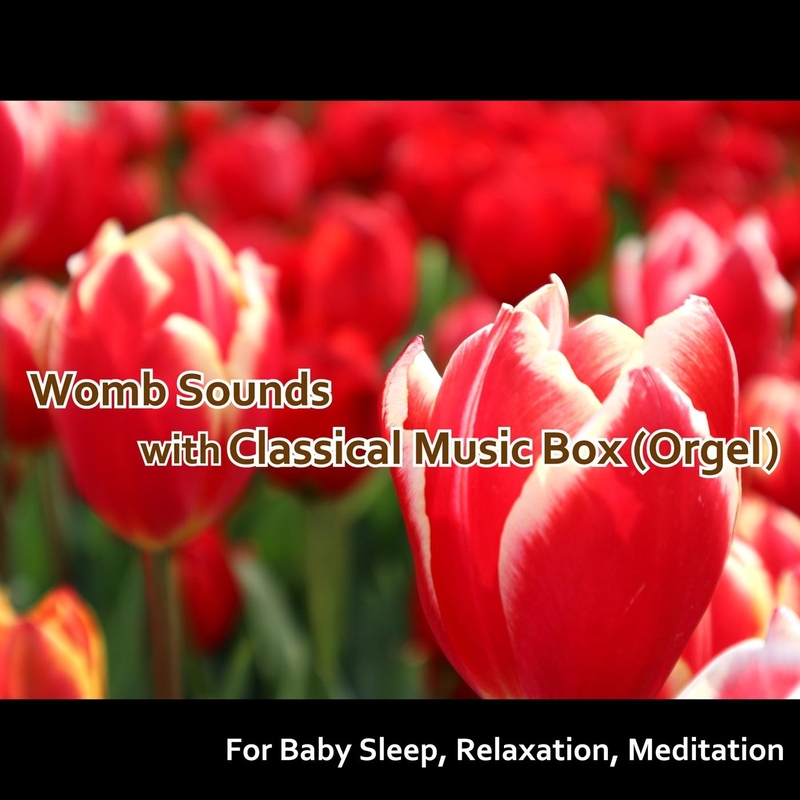 Womb Sounds
with Classical Music Box (Orgel)

For Baby Sleep, Relaxation, Meditation